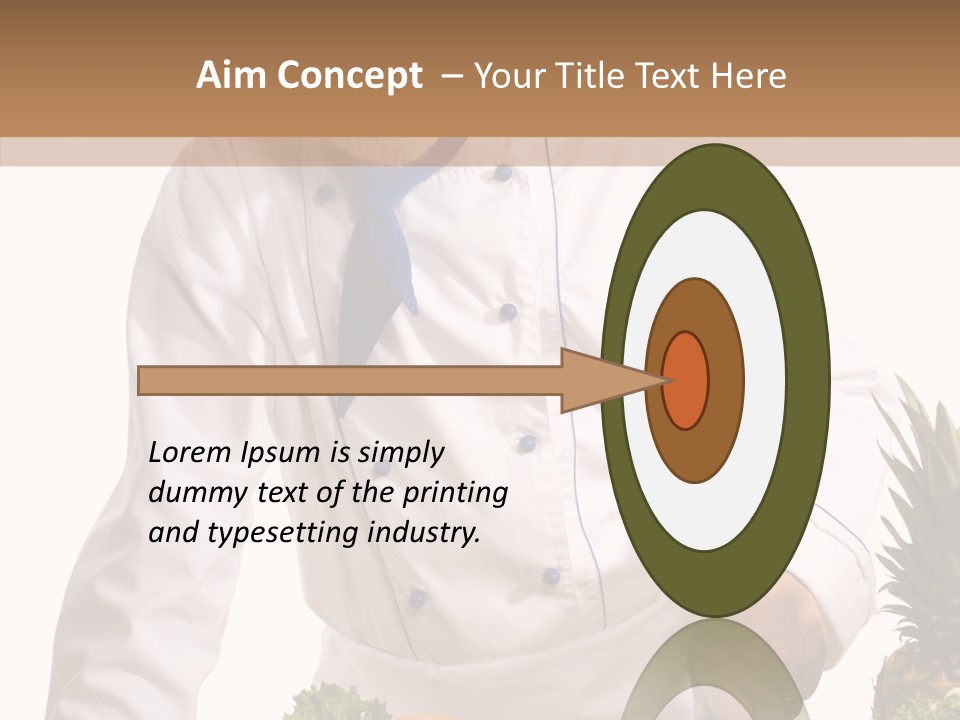 Aim Concept – Your Title Text Here

Lorem Ipsum is simply dummy text of the printing and typesetting industry.